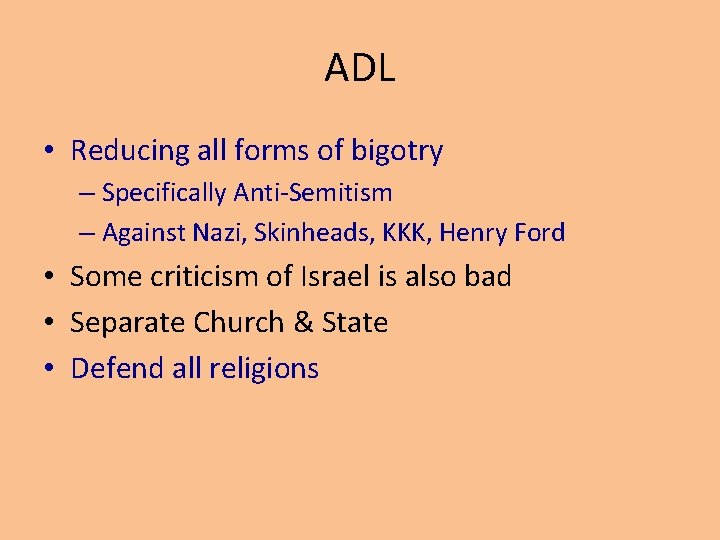 ADL

• Reducing all forms of bigotry
– Specifically Anti-Semitism
– Against Nazi, Skinheads, KKK, Henry Ford
• Some criticism of Israel is also bad
• Separate Church & State
• Defend all religions